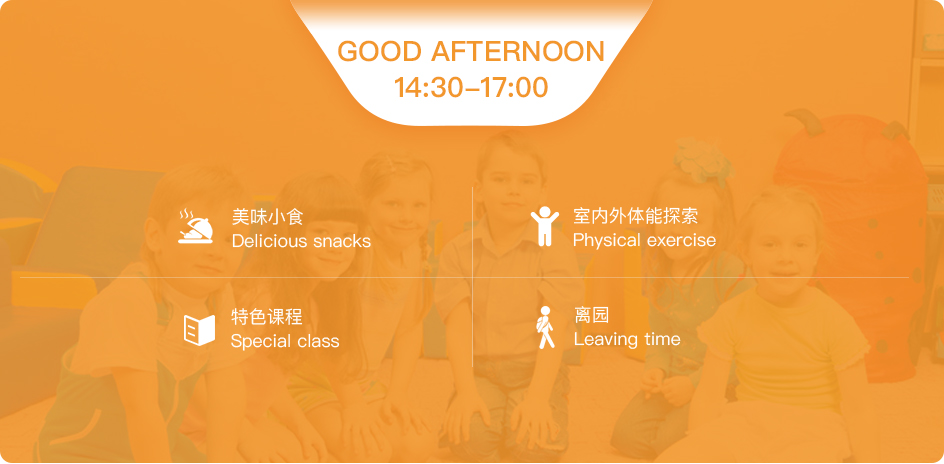 GOOD AFTERNOON
14:30–17:00

美味小食
Delicious snacks

室内外体能探索
Physical exercise

特色课程
Special class

离园
Leaving time